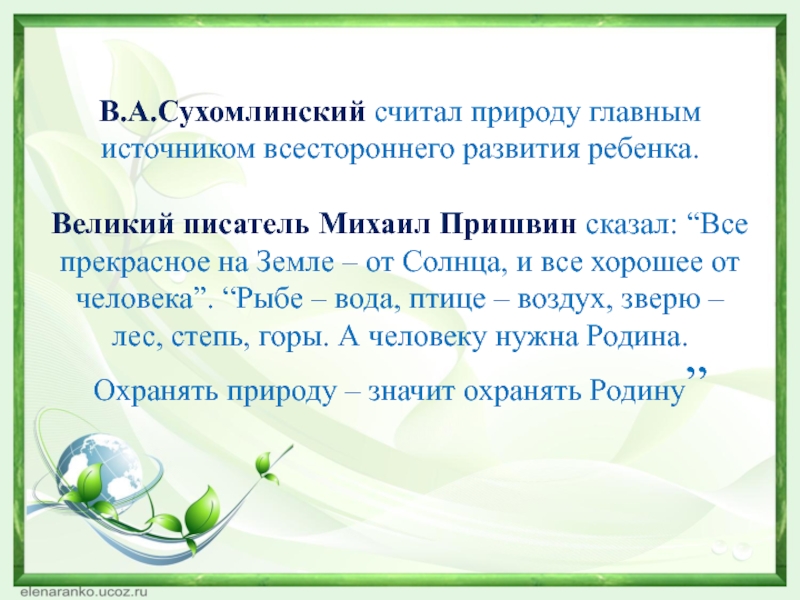 В.А.Сухомлинский считал природу главным источником всестороннего развития ребенка.

Великий писатель Михаил Пришвин сказал: “Все прекрасное на Земле – от Солнца, и все хорошее от человека”. “Рыбе – вода, птице – воздух, зверю – лес, степь, горы. А человеку нужна Родина. Охранять природу – значит охранять Родину”

elenaranko.ucoz.ru